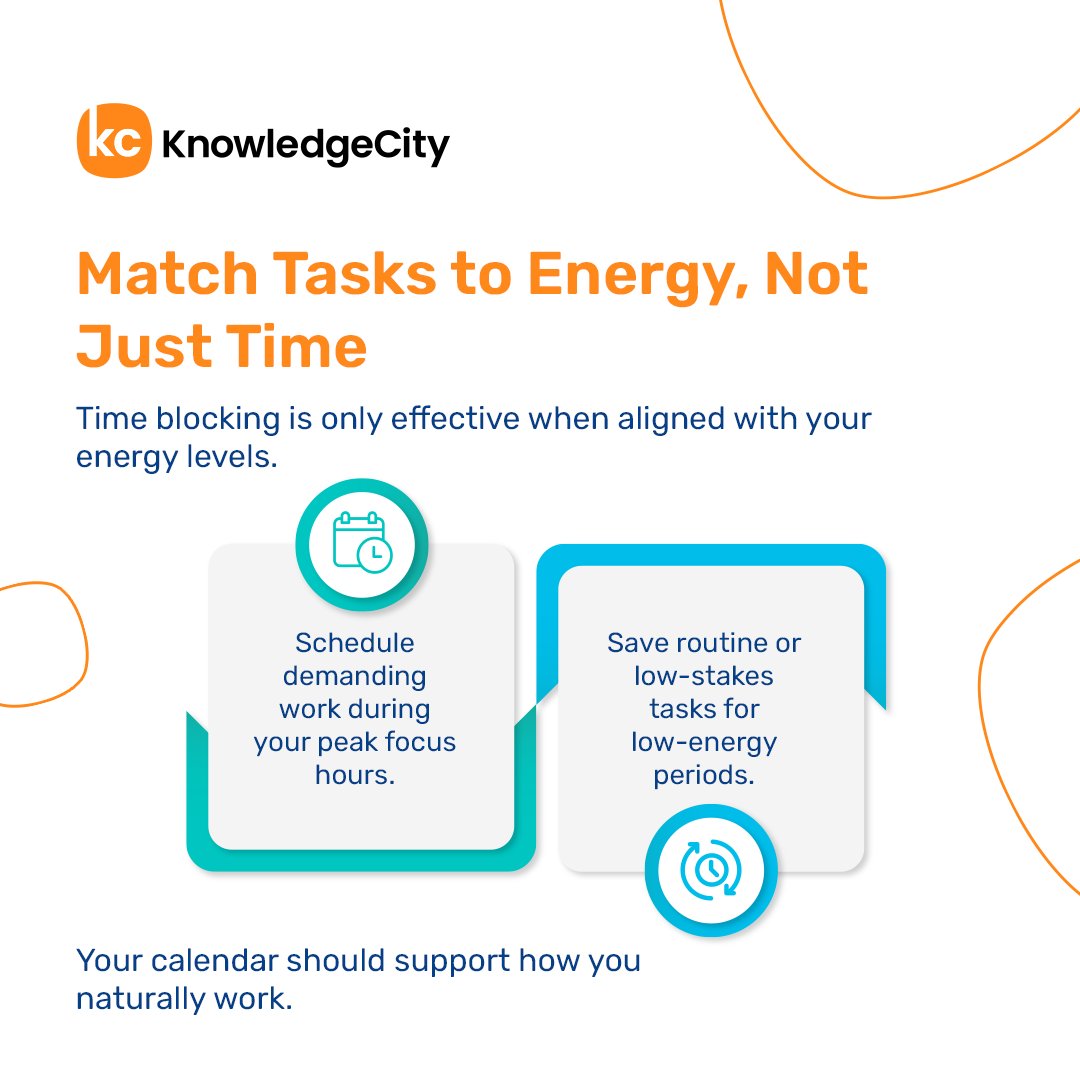 kc KnowledgeCity

Match Tasks to Energy, Not Just Time

Time blocking is only effective when aligned with your energy levels.

Schedule demanding work during your peak focus hours.

Save routine or low-stakes tasks for low-energy periods.

Your calendar should support how you naturally work.